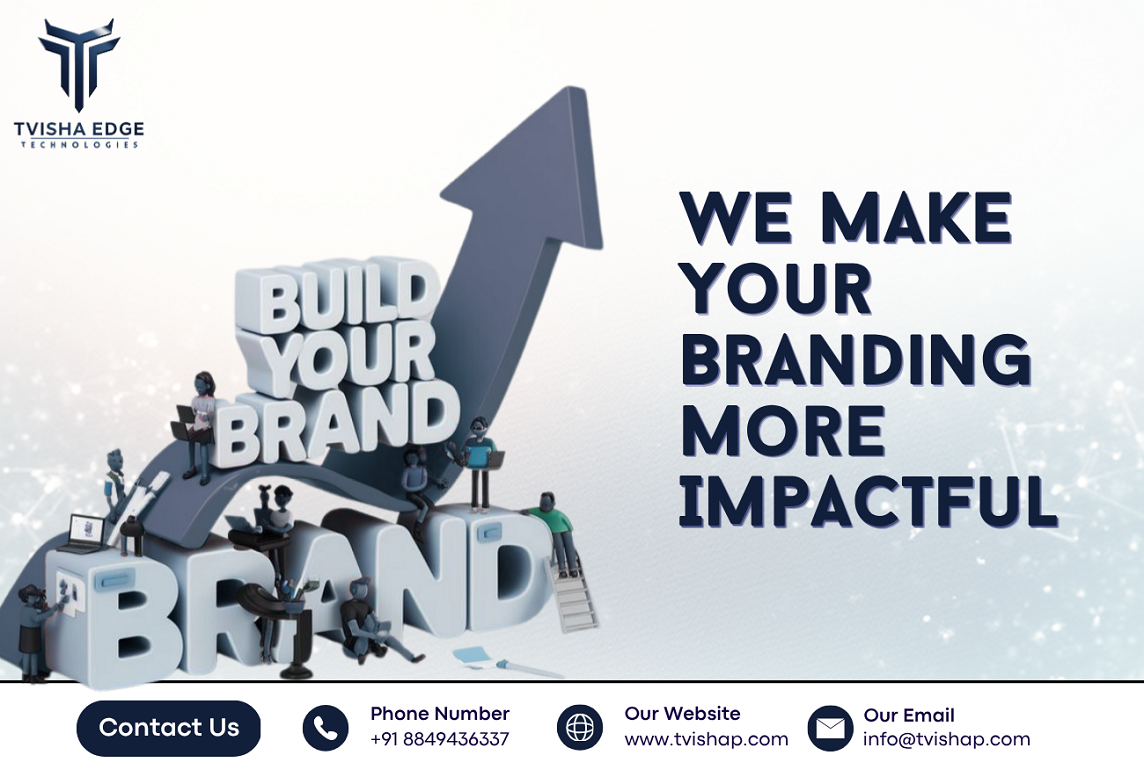 TVISHA EDGE
TECHNOLOGIES

BUILD YOUR BRAND

BRAND

WE MAKE YOUR BRANDING MORE IMPACTFUL

Contact Us

Phone Number
+91 8849436337

Our Website
www.tvishap.com

Our Email
info@tvishap.com